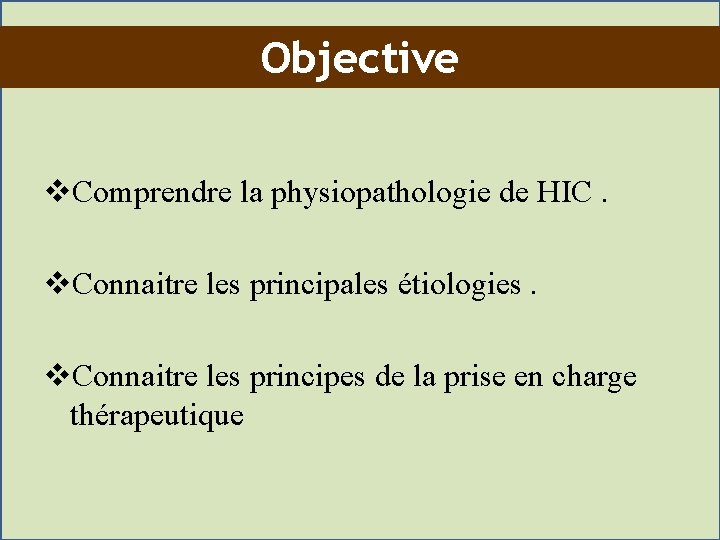 Objective

❖Comprendre la physiopathologie de HIC .

❖Connaitre les principales étiologies .

❖Connaitre les principes de la prise en charge thérapeutique